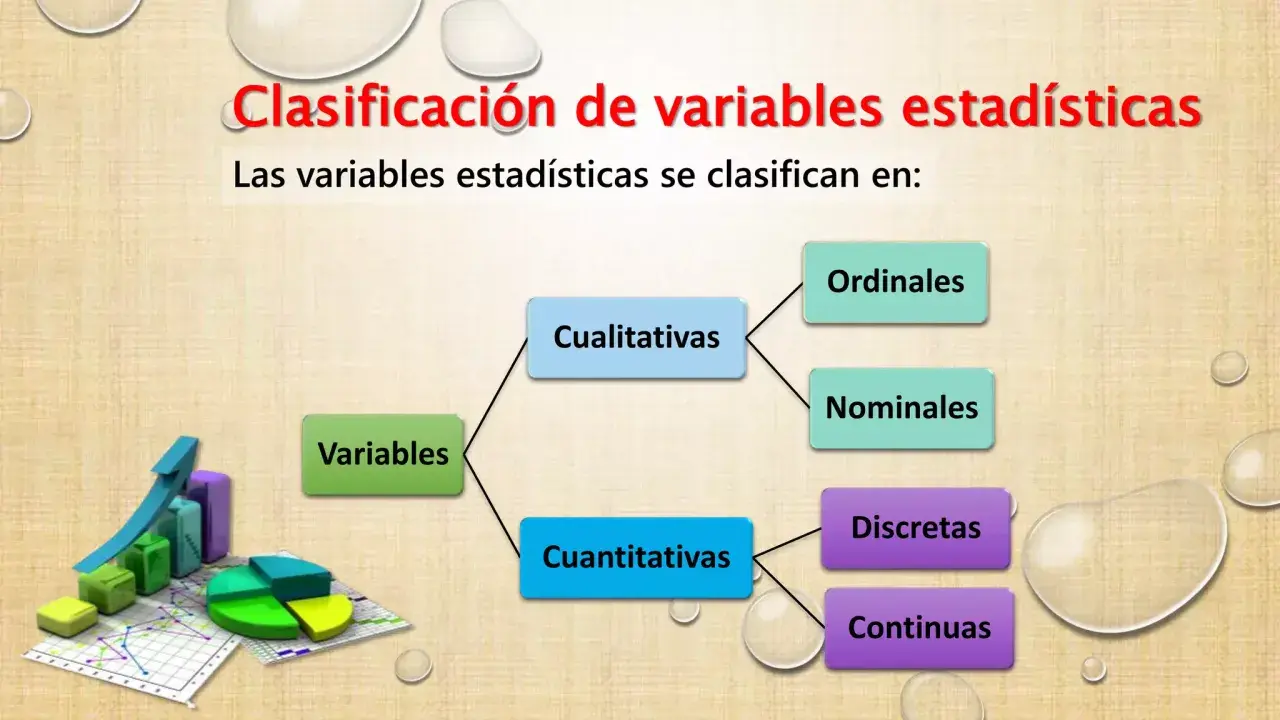 Clasificación de variables estadísticas

Las variables estadísticas se clasifican en:

Variables

Cualitativas

Ordinales

Nominales

Cuantitativas

Discretas

Continuas